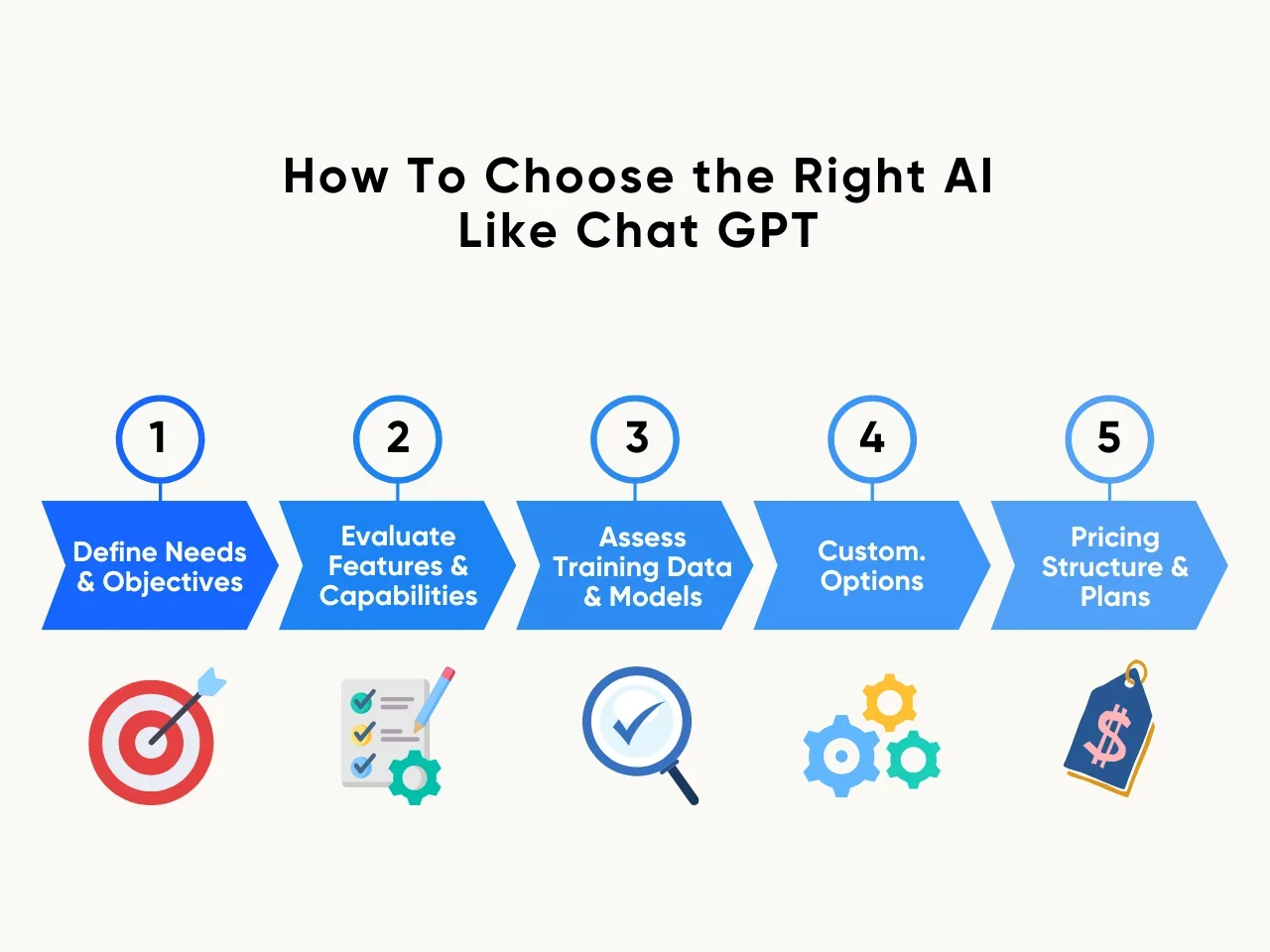 How To Choose the Right AI Like Chat GPT

1

Define Needs & Objectives

2

Evaluate Features & Capabilities

3

Assess Training Data & Models

4

Custom. Options

5

Pricing Structure & Plans

$